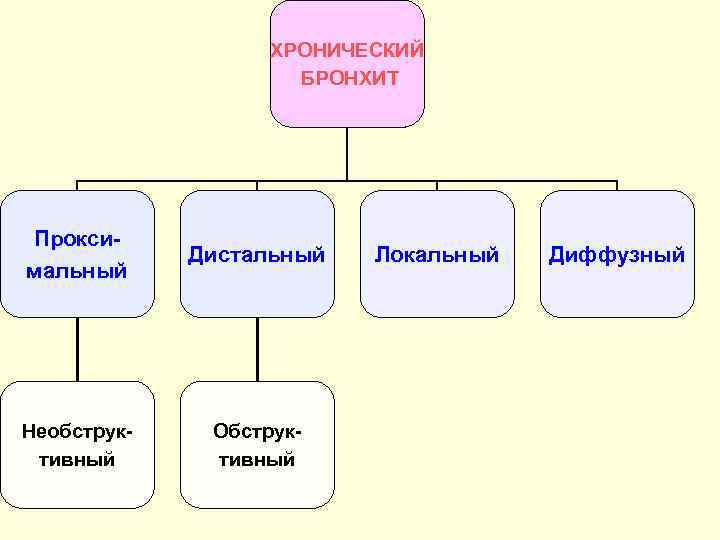 ХРОНИЧЕСКИЙ БРОНХИТ

Проксимальный

Дистальный

Локальный

Диффузный

Необструктивный

Обструктивный